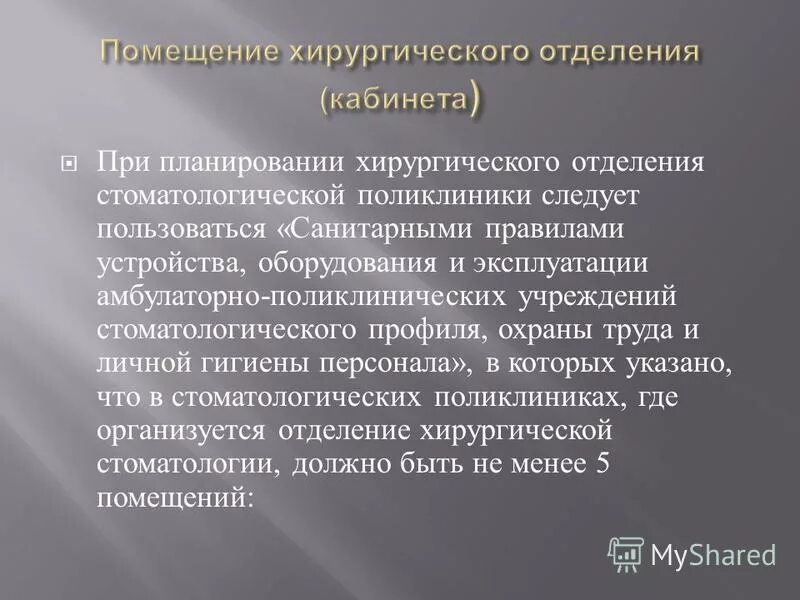 Помещение хирургического отделения (кабинета)

При планировании хирургического отделения стоматологической поликлиники следует пользоваться «Санитарными правилами устройства, оборудования и эксплуатации амбулаторно-поликлинических учреждений стоматологического профиля, охраны труда и личной гигиены персонала», в которых указано, что в стоматологических поликлиниках, где организуется отделение хирургической стоматологии, должно быть не менее 5 помещений:

MyShared